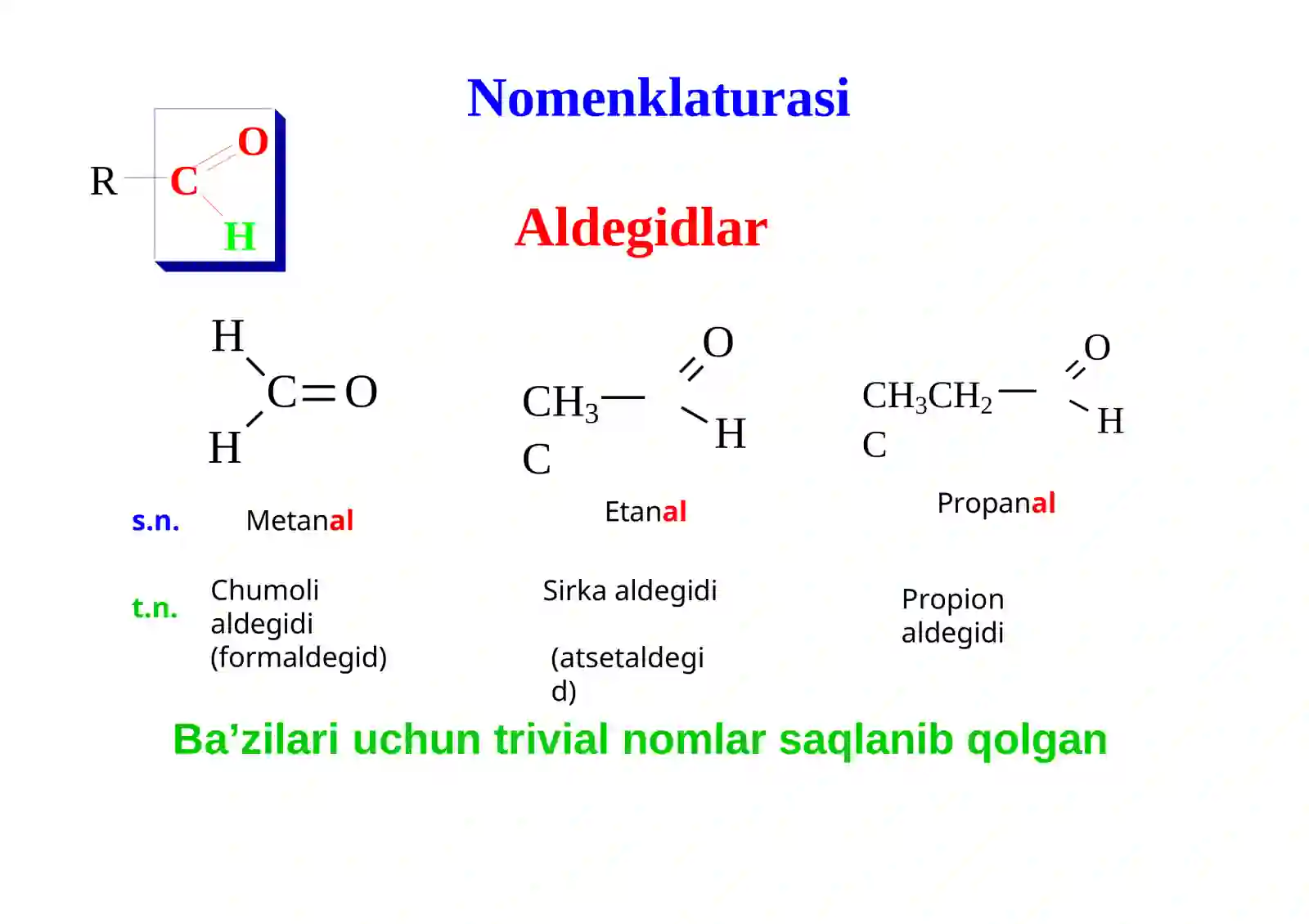 Nomenklaturasi

R C O H

Aldegidlar

H C=O H

$CH_3$— C O H

$CH_3CH_2$— C O H

s.n. Metanal Etanal Propanal

t.n. Chumoli aldegidi (formaldegid)

Sirka aldegidi (atsetaldegid)

Propion aldegidi

Ba’zilari uchun trivial nomlar saqlanib qolgan